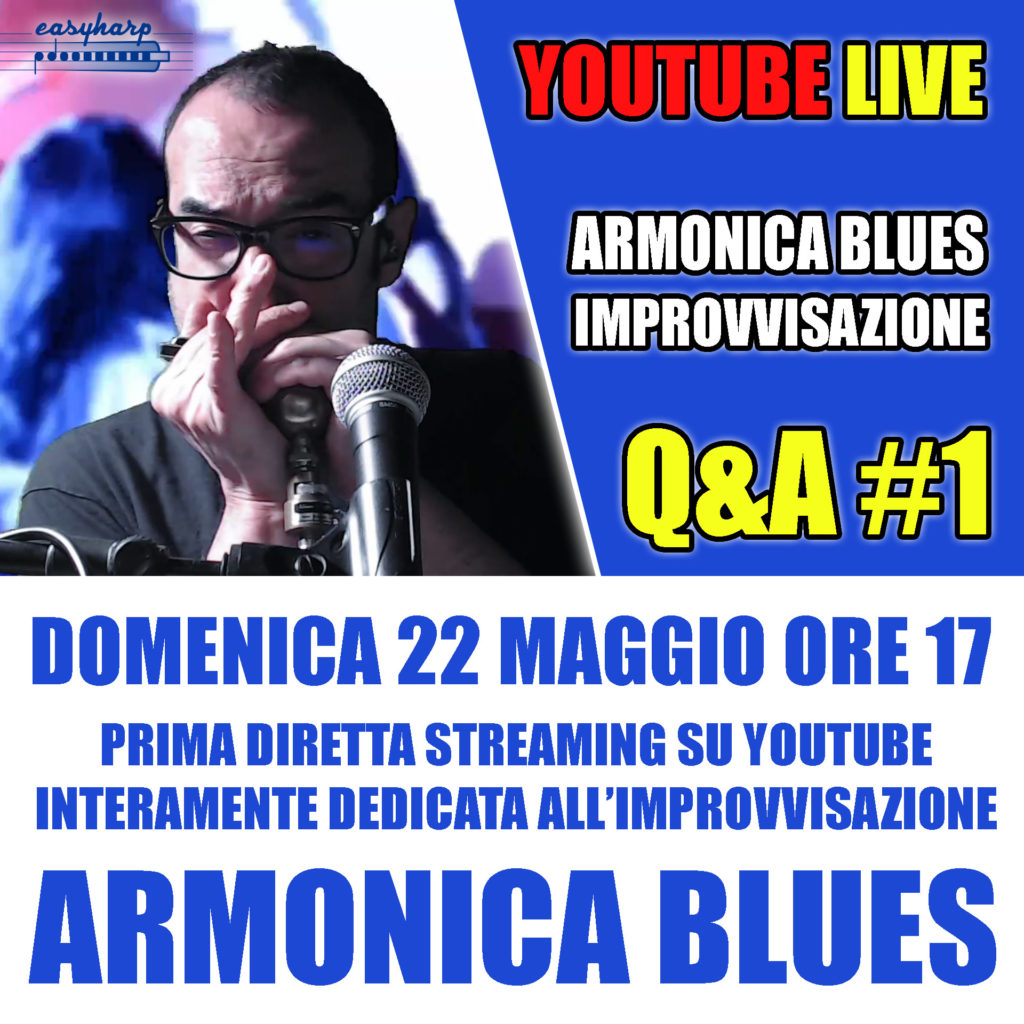 easyharp

YOUTUBE LIVE

ARMONICA BLUES IMPROVVISAZIONE

Q&A #1

DOMENICA 22 MAGGIO ORE 17

PRIMA DIRETTA STREAMING SU YOUTUBE INTERAMENTE DEDICATA ALL'IMPROVVISAZIONE

ARMONICA BLUES